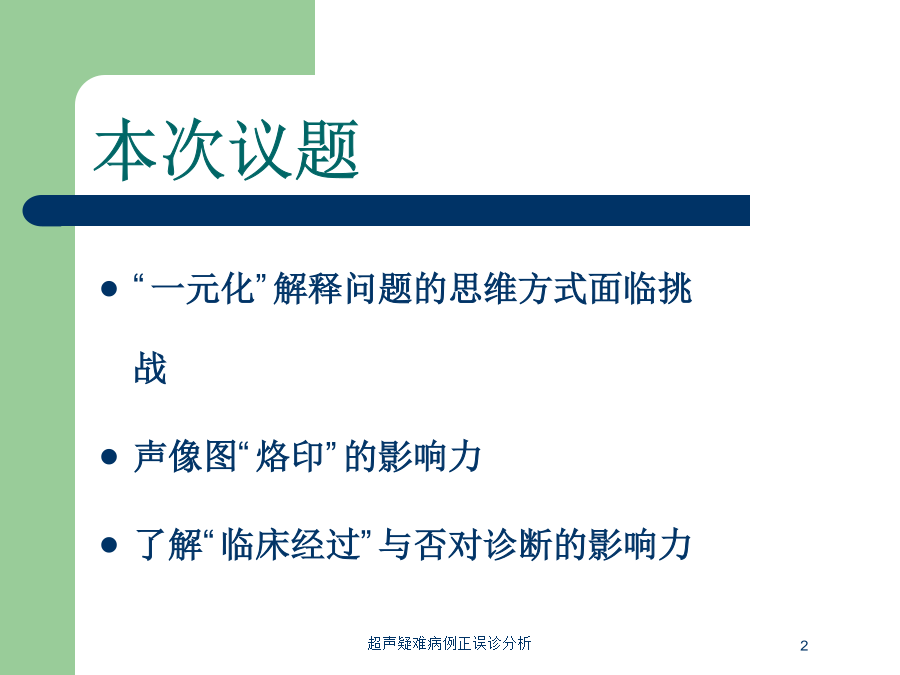 本次议题

- “一元化”解释问题的思维方式面临挑战
- 声像图“烙印”的影响力
- 了解“临床经过”与否对诊断的影响力

超声疑难病例正误诊分析

2